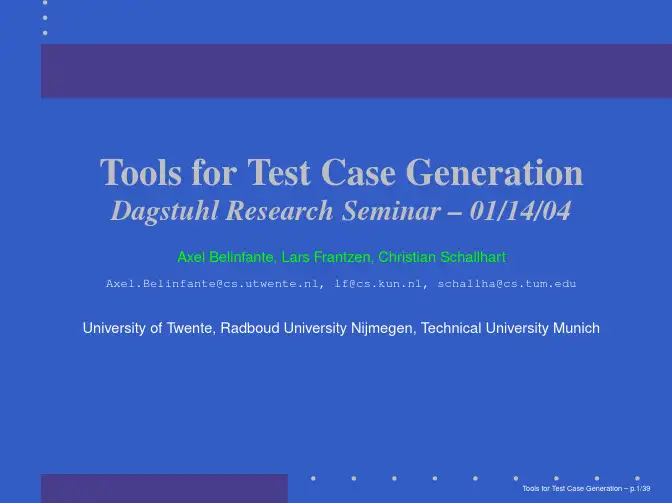 Tools for Test Case Generation
Dagstuhl Research Seminar – 01/14/04

Axel Belinfante, Lars Frantzen, Christian Schallhart

Axel.Belinfante@cs.utwente.nl, lf@cs.kun.nl, schallha@cs.tum.edu

University of Twente, Radboud University Nijmegen, Technical University Munich

Tools for Test Case Generation – p.1/39